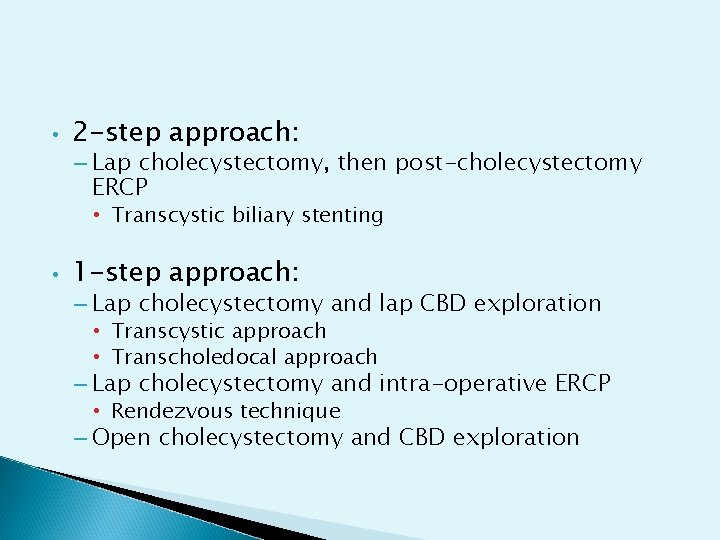 • 2-step approach:
– Lap cholecystectomy, then post-cholecystectomy ERCP
• Transcystic biliary stenting

• 1-step approach:
– Lap cholecystectomy and lap CBD exploration
• Transcystic approach
• Transcholedocal approach
– Lap cholecystectomy and intra-operative ERCP
• Rendezvous technique
– Open cholecystectomy and CBD exploration